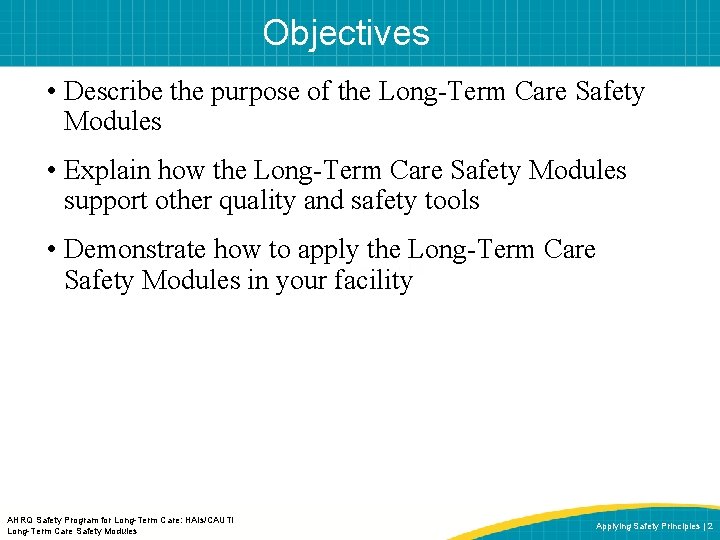 Objectives

• Describe the purpose of the Long-Term Care Safety Modules

• Explain how the Long-Term Care Safety Modules support other quality and safety tools

• Demonstrate how to apply the Long-Term Care Safety Modules in your facility

AHRQ Safety Program for Long-Term Care: HAIs/CAUTI
Long-Term Care Safety Modules

Applying Safety Principles | 2